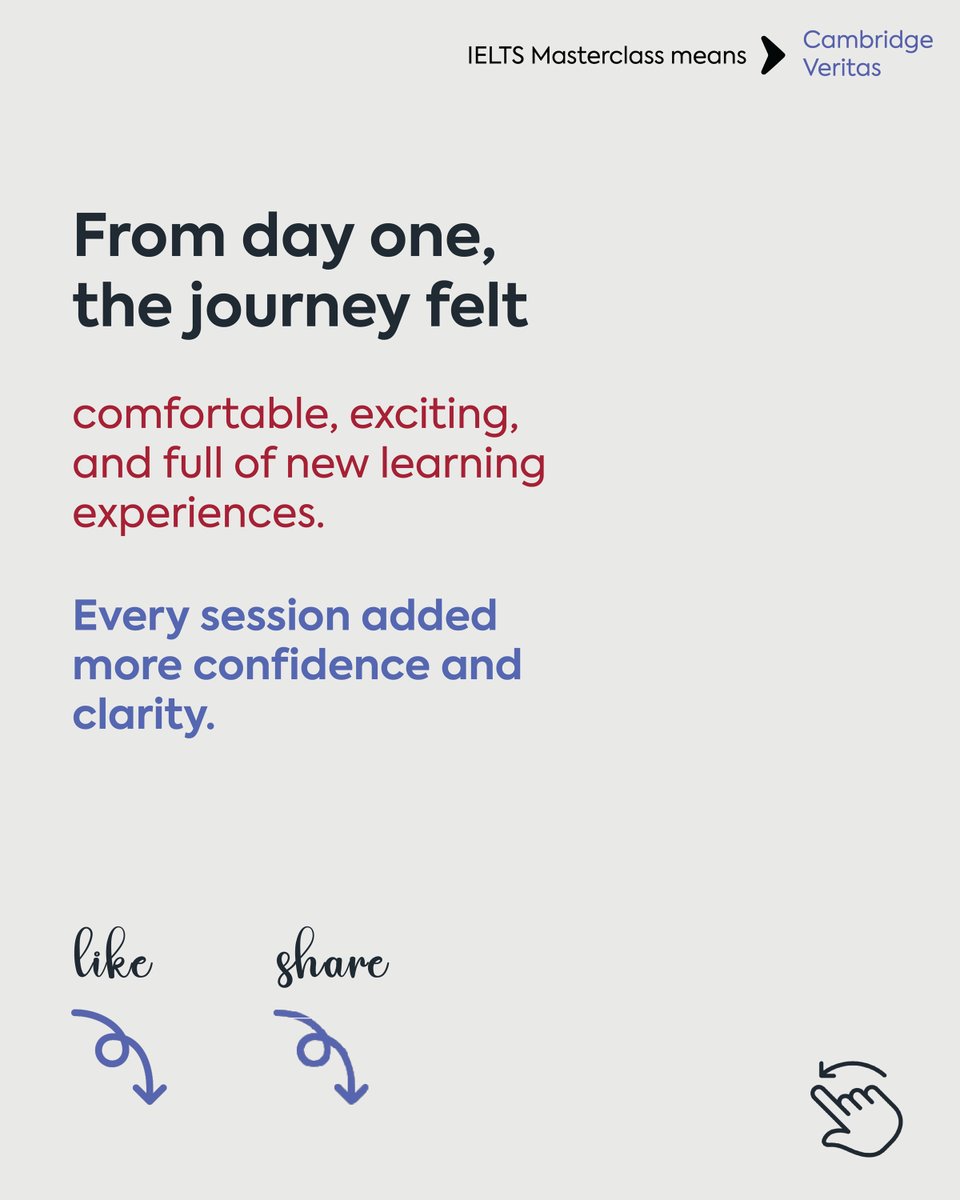 IELTS Masterclass means Cambridge Veritas

From day one, the journey felt

comfortable, exciting, and full of new learning experiences.

Every session added more confidence and clarity.

like

share